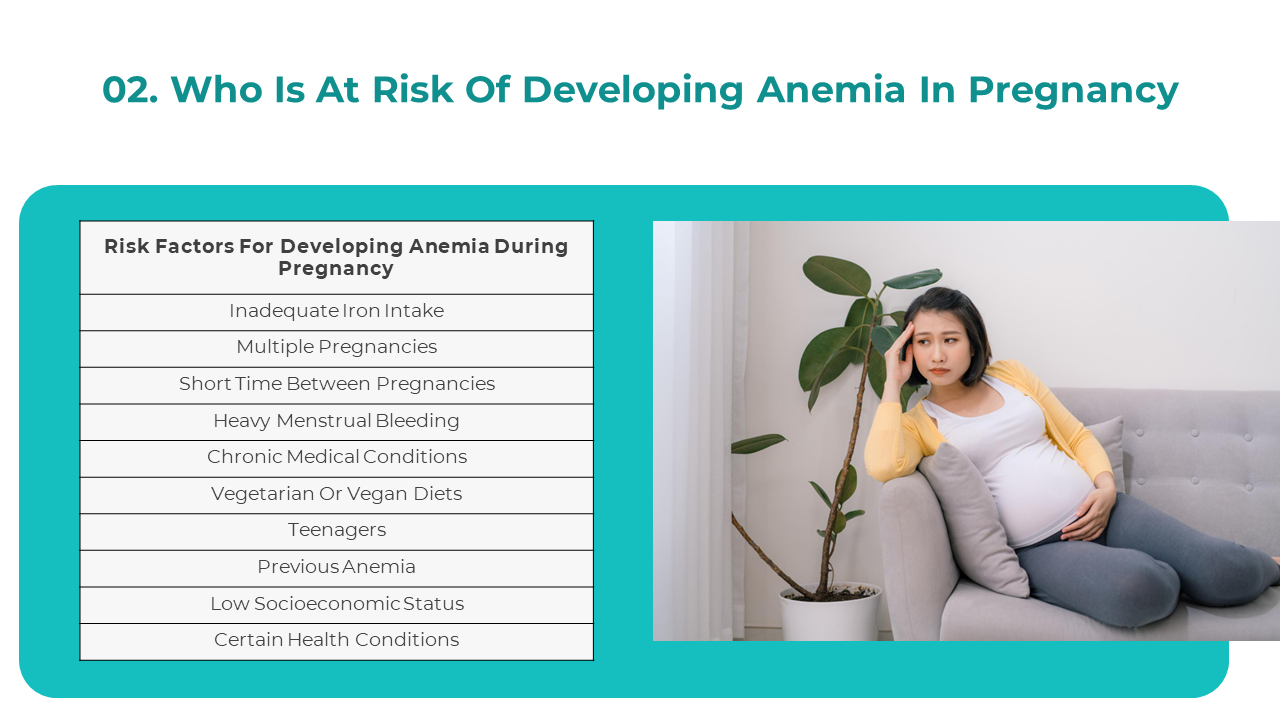 02. Who Is At Risk Of Developing Anemia In Pregnancy

| Risk Factors For Developing Anemia During Pregnancy |
|---|
| Inadequate Iron Intake |
| Multiple Pregnancies |
| Short Time Between Pregnancies |
| Heavy Menstrual Bleeding |
| Chronic Medical Conditions |
| Vegetarian Or Vegan Diets |
| Teenagers |
| Previous Anemia |
| Low Socioeconomic Status |
| Certain Health Conditions |